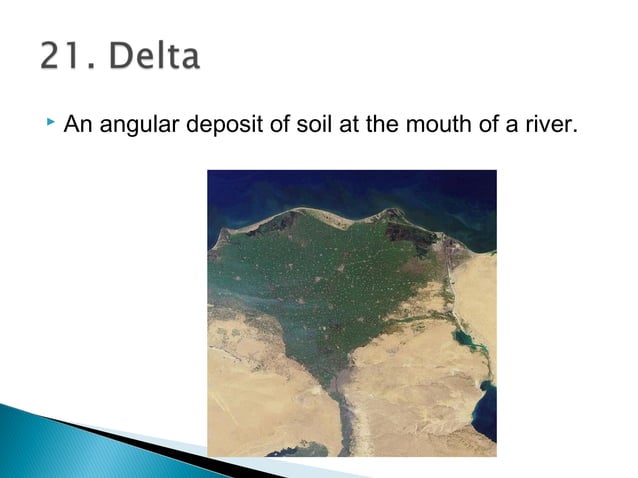 21. Delta

An angular deposit of soil at the mouth of a river.